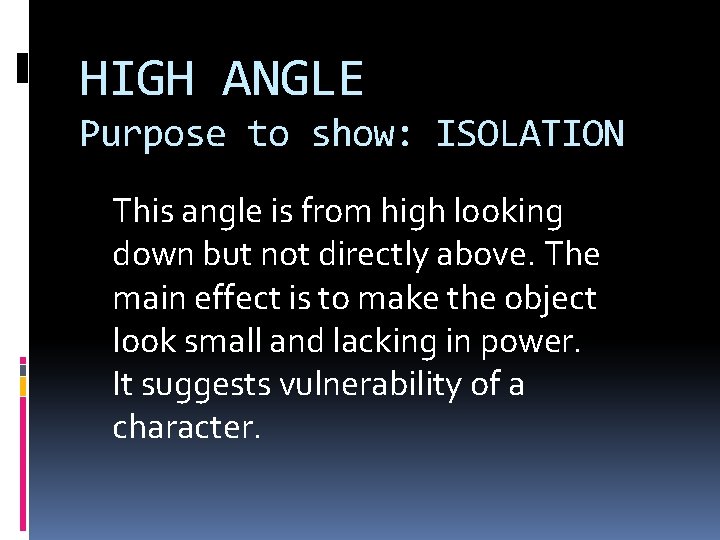 HIGH ANGLE
Purpose to show: ISOLATION

This angle is from high looking down but not directly above. The main effect is to make the object look small and lacking in power. It suggests vulnerability of a character.